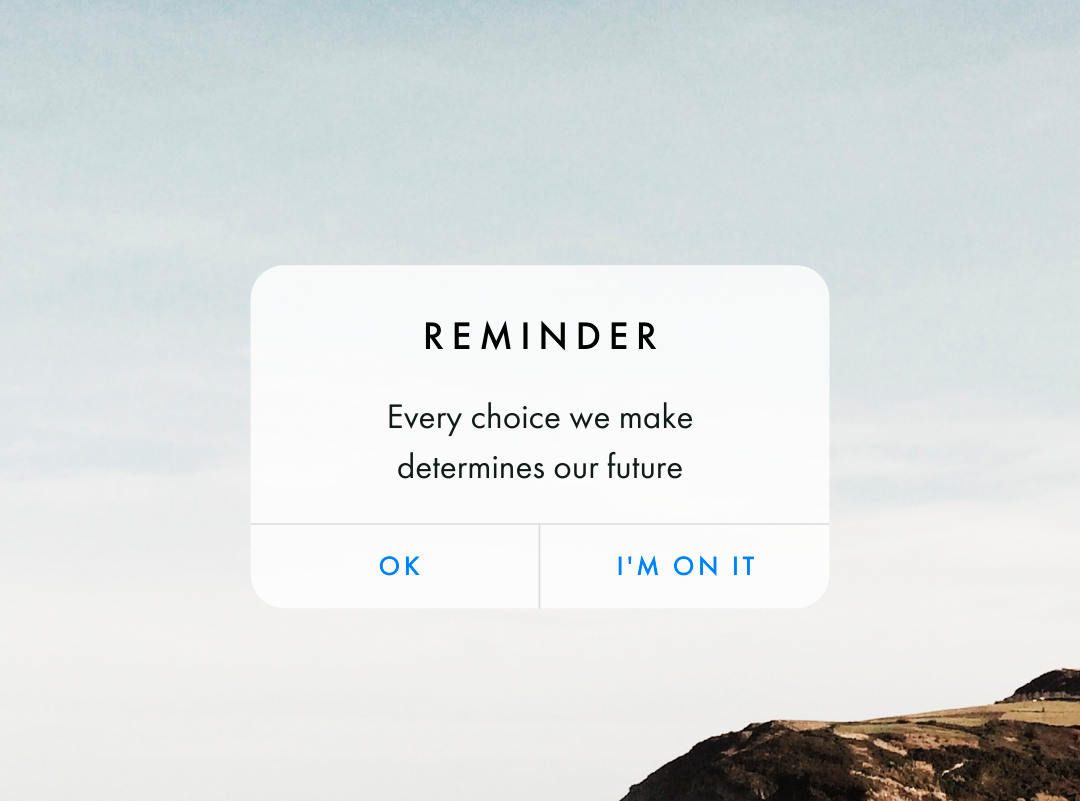 REMINDER

Every choice we make determines our future

OK

I'M ON IT